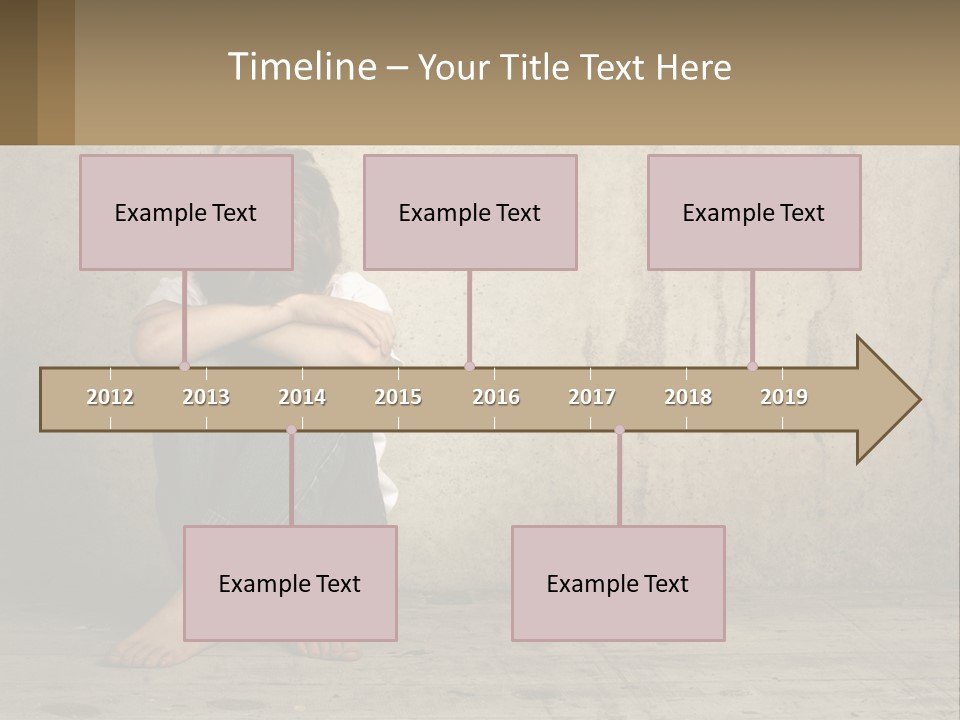 Timeline – Your Title Text Here

Example Text

Example Text

Example Text

2012 2013 2014 2015 2016 2017 2018 2019

Example Text

Example Text